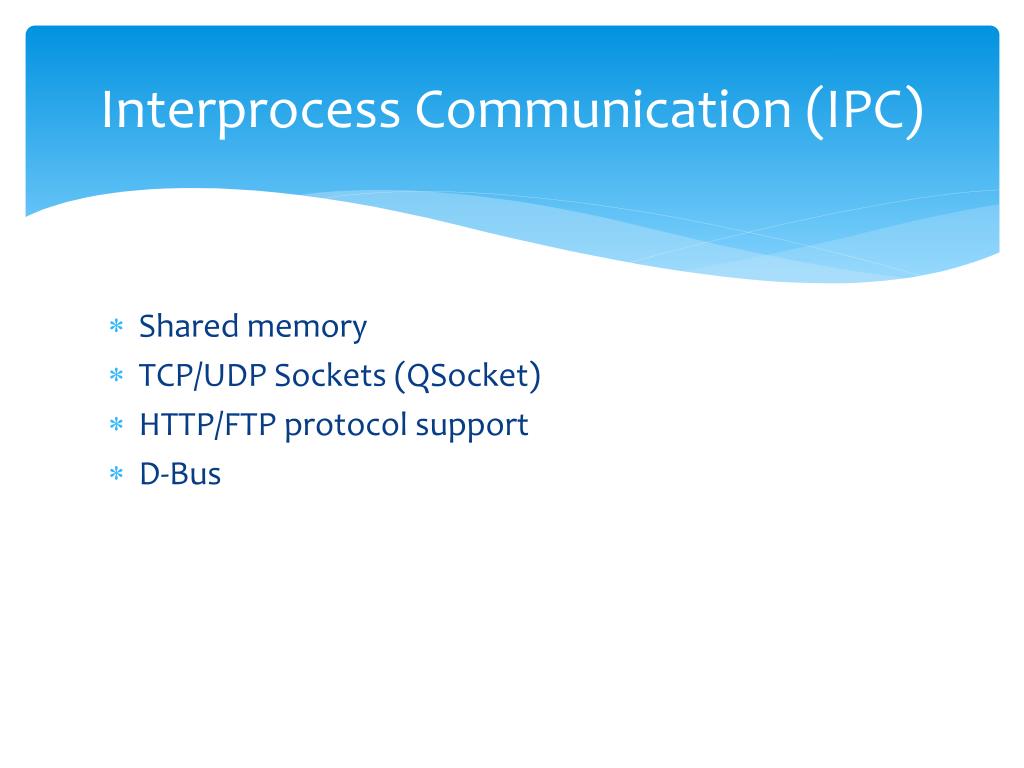 Interprocess Communication (IPC)

* Shared memory
* TCP/UDP Sockets (QSocket)
* HTTP/FTP protocol support
* D-Bus